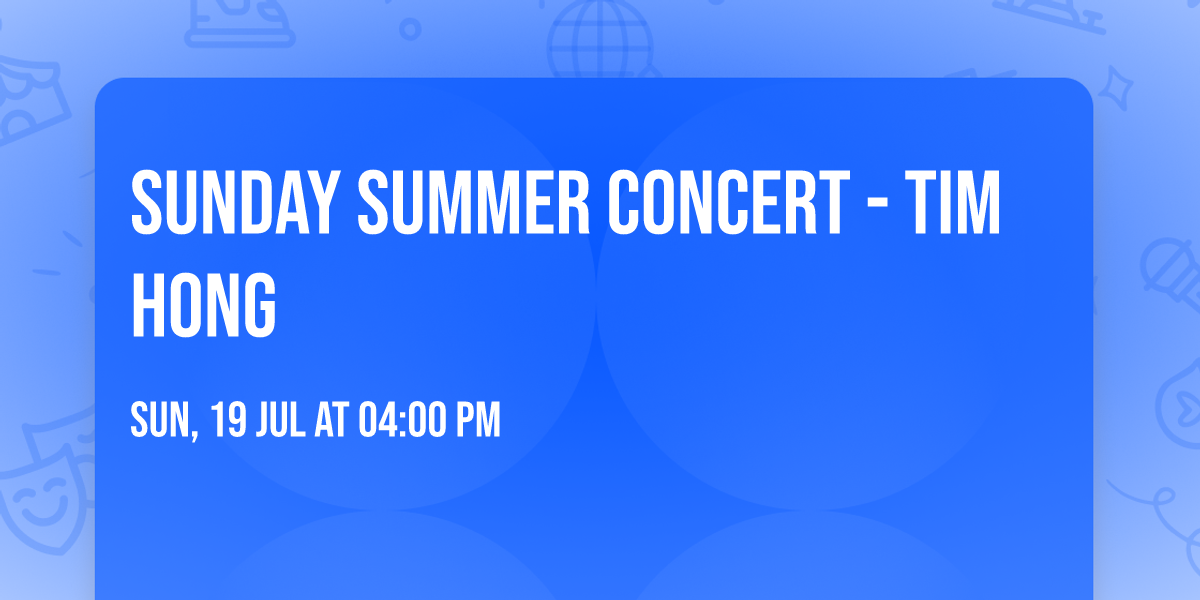 SUNDAY SUMMER CONCERT - TIM HONG

SUN, 19 JUL AT 04:00 PM